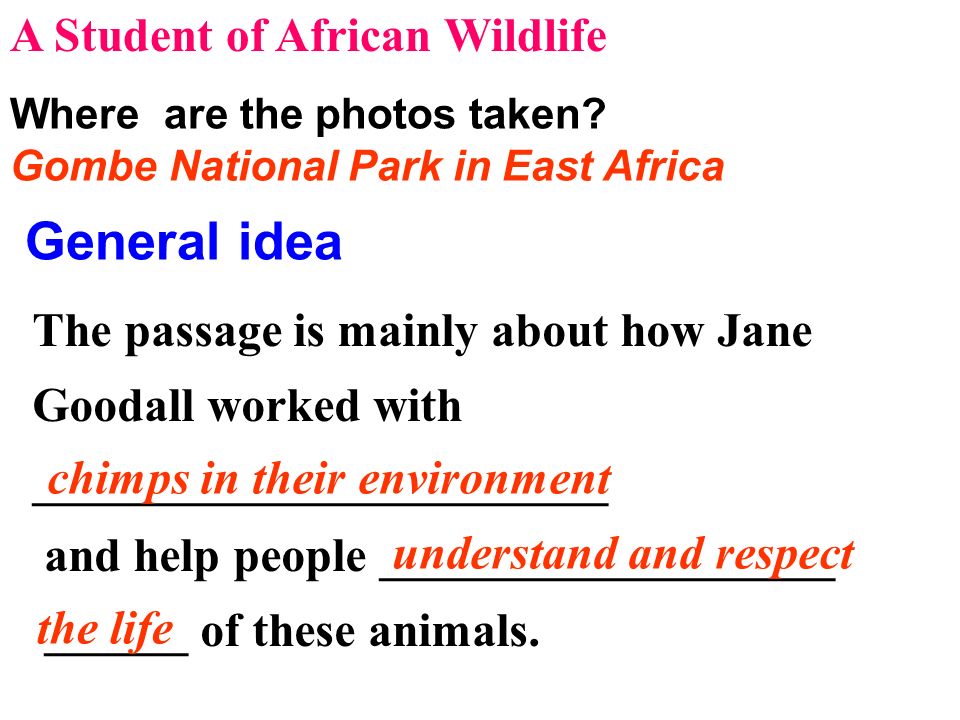 A Student of African Wildlife

Where are the photos taken?
Gombe National Park in East Africa

General idea

The passage is mainly about how Jane Goodall worked with chimps in their environment and help people understand and respect the life of these animals.